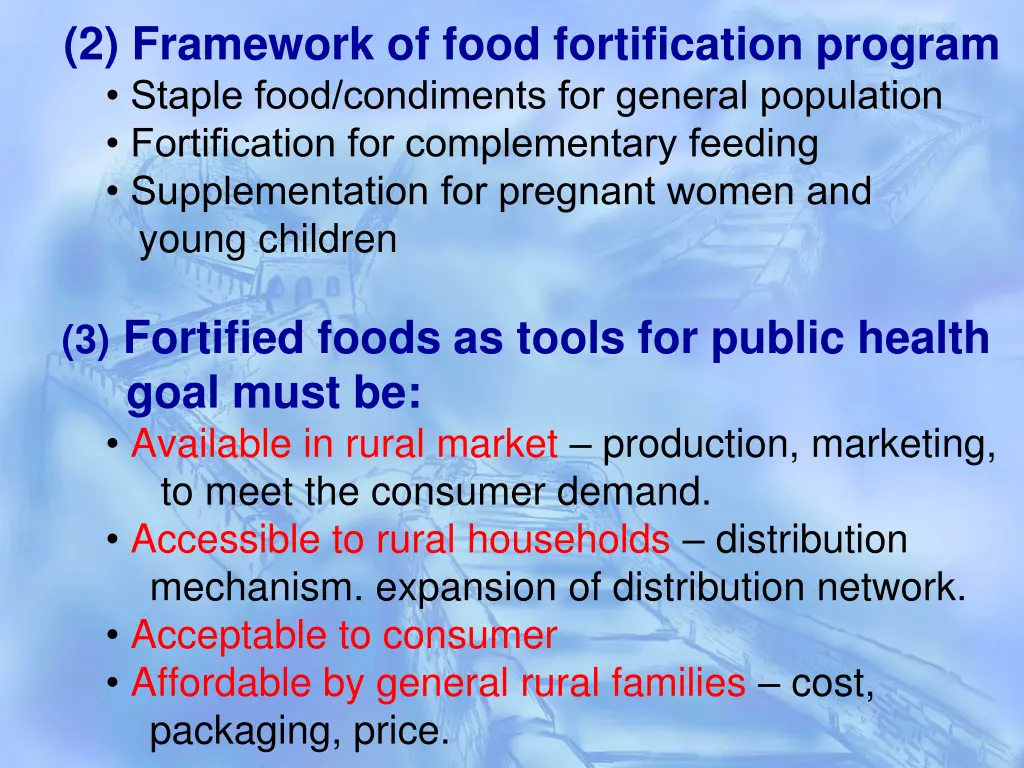 (2) Framework of food fortification program
• Staple food/condiments for general population
• Fortification for complementary feeding
• Supplementation for pregnant women and young children

(3) Fortified foods as tools for public health goal must be:
• Available in rural market – production, marketing, to meet the consumer demand.
• Accessible to rural households – distribution mechanism. expansion of distribution network.
• Acceptable to consumer
• Affordable by general rural families – cost, packaging, price.